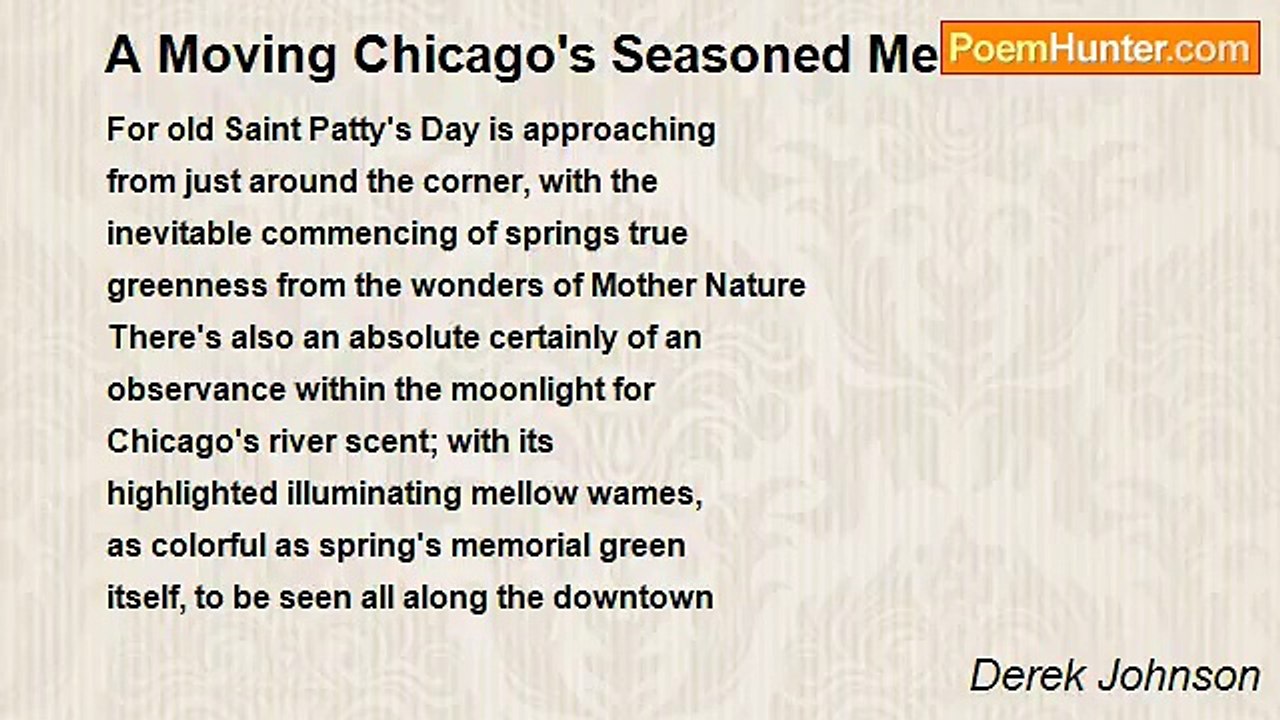 A Moving Chicago's Seasoned Me

PoemHunter.com

For old Saint Patty's Day is approaching
from just around the corner, with the
inevitable commencing of springs true
greenness from the wonders of Mother Nature
There's also an absolute certainly of an
observance within the moonlight for
Chicago's river scent; with its
highlighted illuminating mellow wames,
as colorful as spring's memorial green
itself, to be seen all along the downtown

Derek Johnson